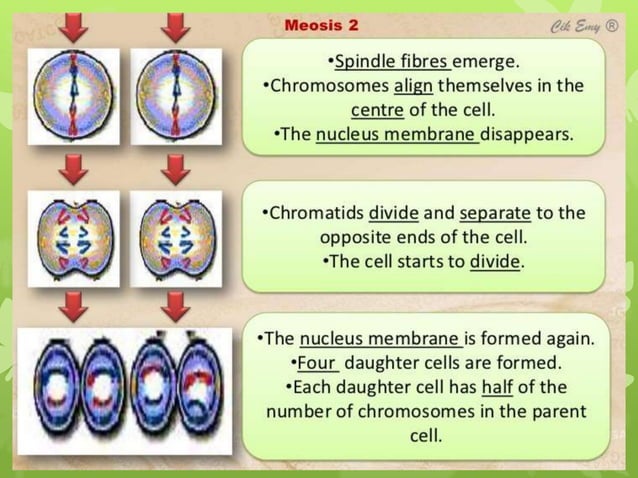 Meosis 2

Cik Emy ®

•Spindle fibres emerge.
•Chromosomes align themselves in the centre of the cell.
•The nucleus membrane disappears.

•Chromatids divide and separate to the opposite ends of the cell.
•The cell starts to divide.

•The nucleus membrane is formed again.
•Four daughter cells are formed.
•Each daughter cell has half of the number of chromosomes in the parent cell.